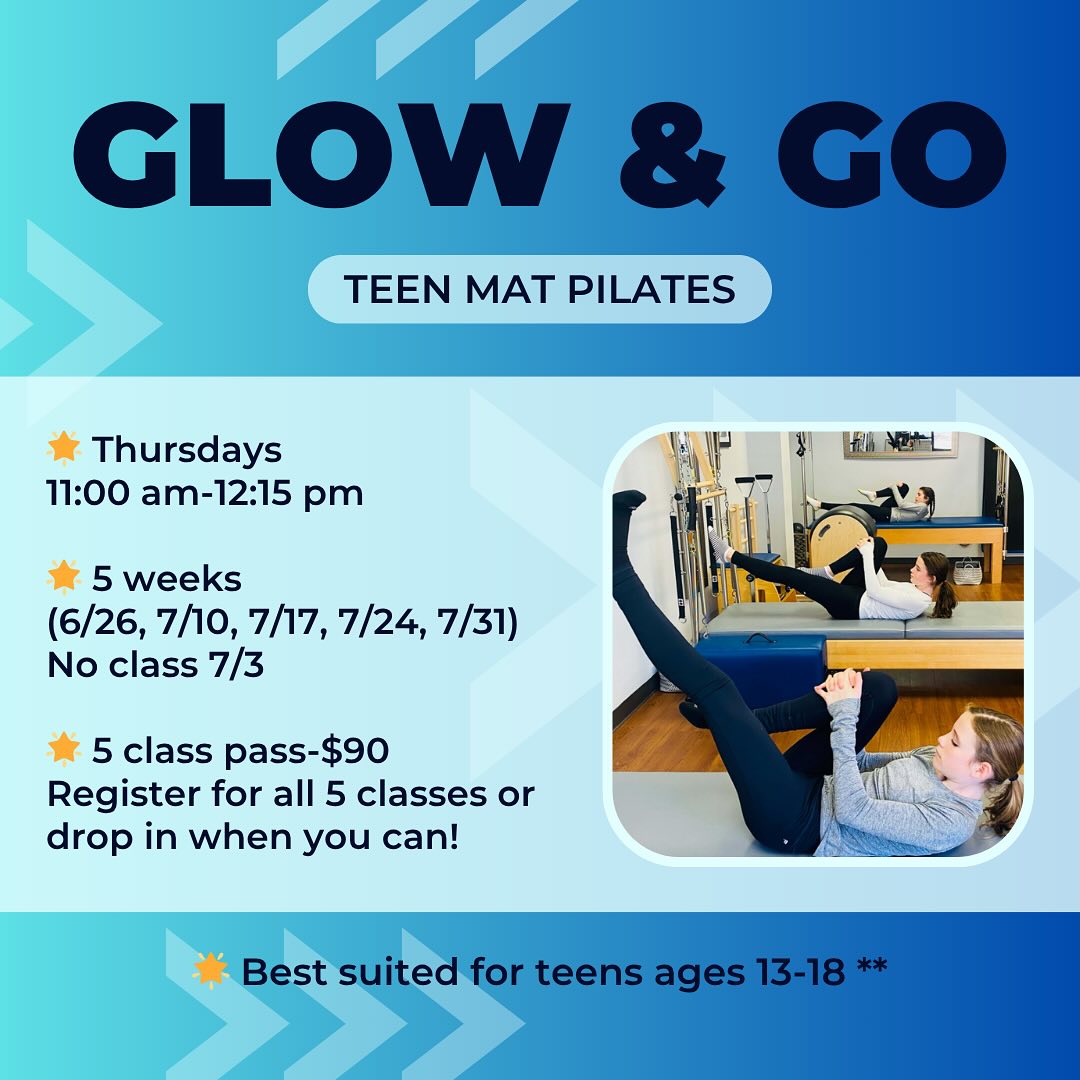 GLOW & GO

TEEN MAT PILATES

🌟 Thursdays
11:00 am-12:15 pm

🌟 5 weeks
(6/26, 7/10, 7/17, 7/24, 7/31)
No class 7/3

🌟 5 class pass-$90
Register for all 5 classes or drop in when you can!

🌟 Best suited for teens ages 13-18 **